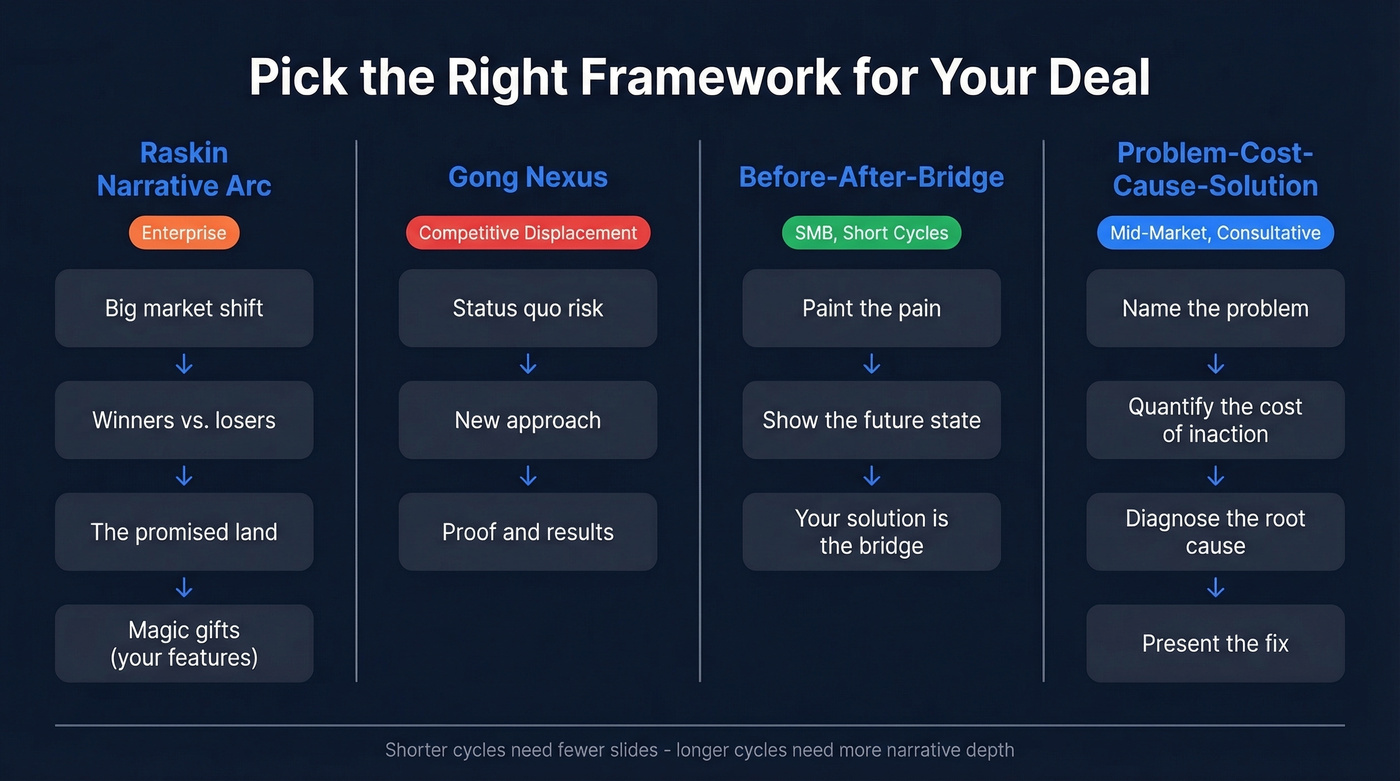 Pick the Right Framework for Your Deal

Raskin Narrative Arc
Enterprise
Big market shift
Winners vs. losers
The promised land
Magic gifts (your features)

Gong Nexus
Competitive Displacement
Status quo risk
New approach
Proof and results

Before-After-Bridge
SMB, Short Cycles
Paint the pain
Show the future state
Your solution is the bridge

Problem-Cost-Cause-Solution
Mid-Market, Consultative
Name the problem
Quantify the cost of inaction
Diagnose the root cause
Present the fix

Shorter cycles need fewer slides - longer cycles need more narrative depth